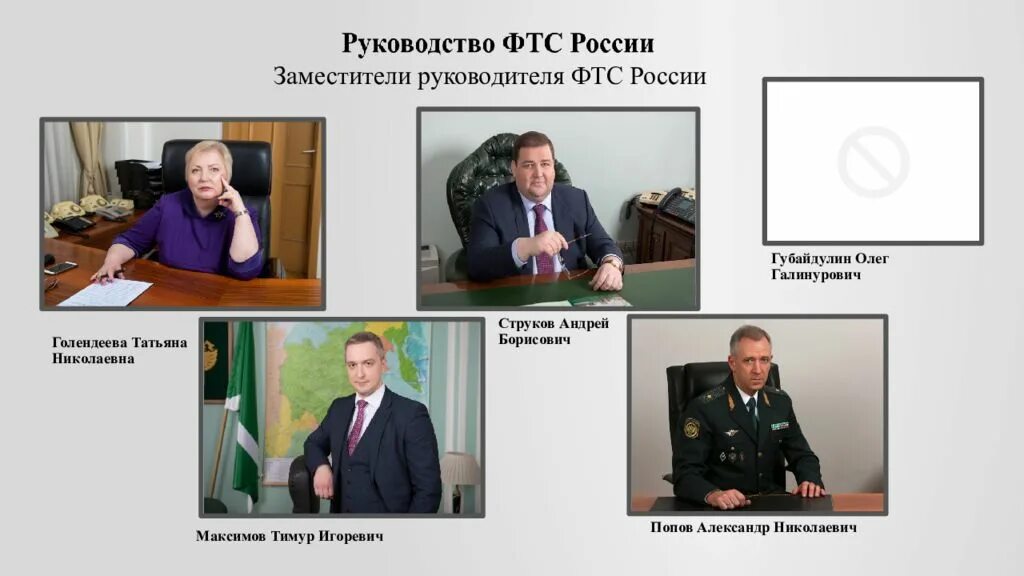 Руководство ФТС России
Заместители руководителя ФТС России

Голендеева Татьяна Николаевна

Струков Андрей Борисович

Губайдулин Олег Галинурович

Максимов Тимур Игоревич

Попов Александр Николаевич